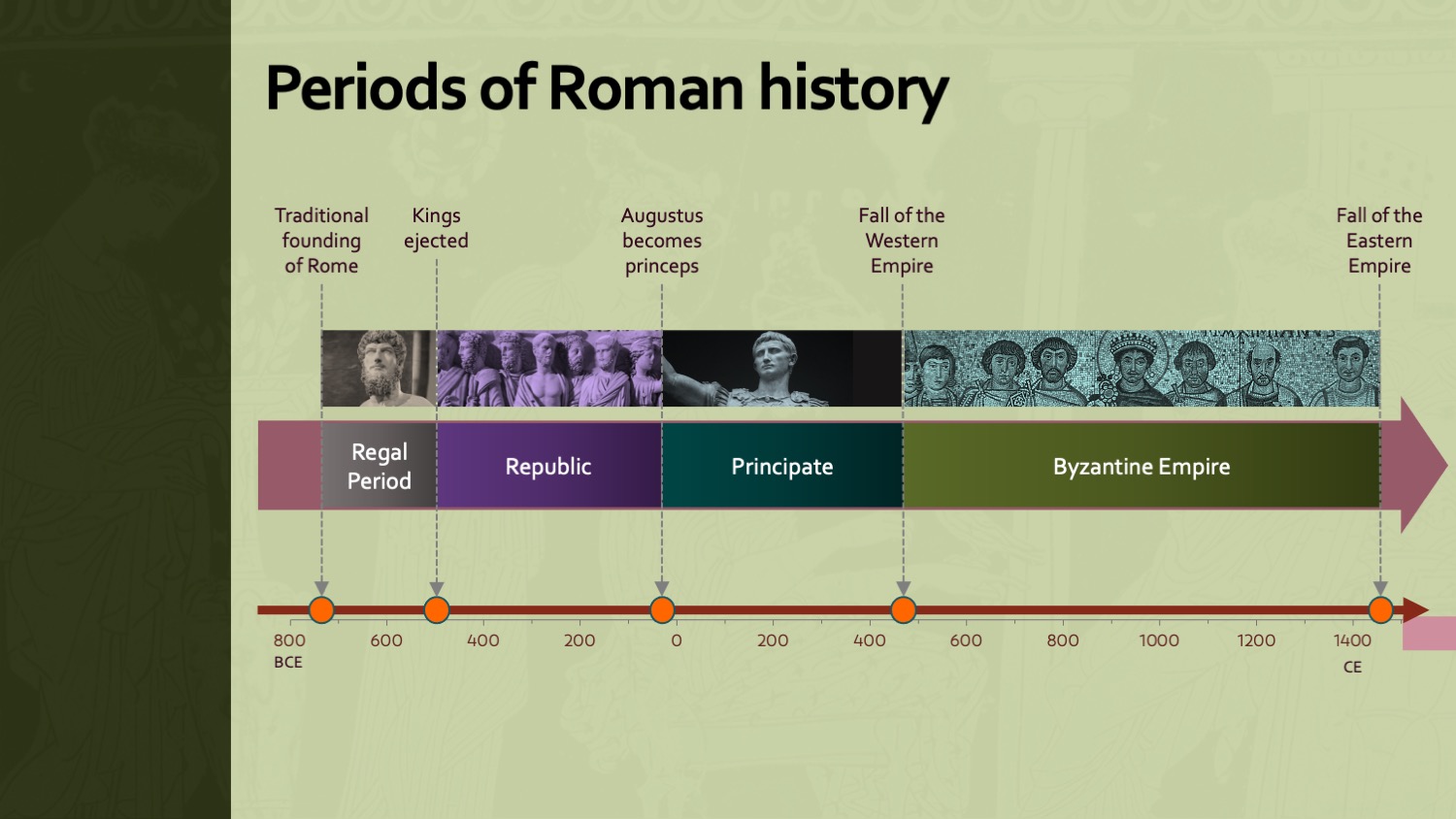 Periods of Roman history

Traditional founding of Rome

Kings ejected

Augustus becomes princeps

Fall of the Western Empire

Fall of the Eastern Empire

Regal Period

Republic

Principate

Byzantine Empire

800 BCE

600

400

200

0

200

400

600

800

1000

1200

1400 CE